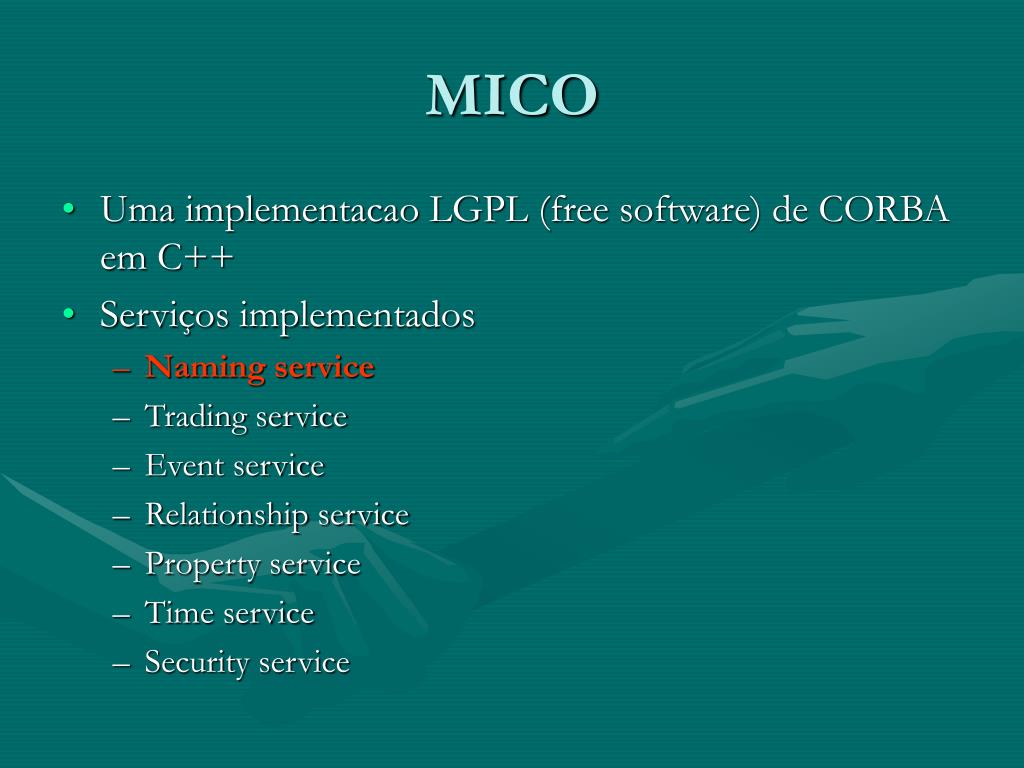 MICO

• Uma implementacao LGPL (free software) de CORBA em C++
• Serviços implementados
– Naming service
– Trading service
– Event service
– Relationship service
– Property service
– Time service
– Security service